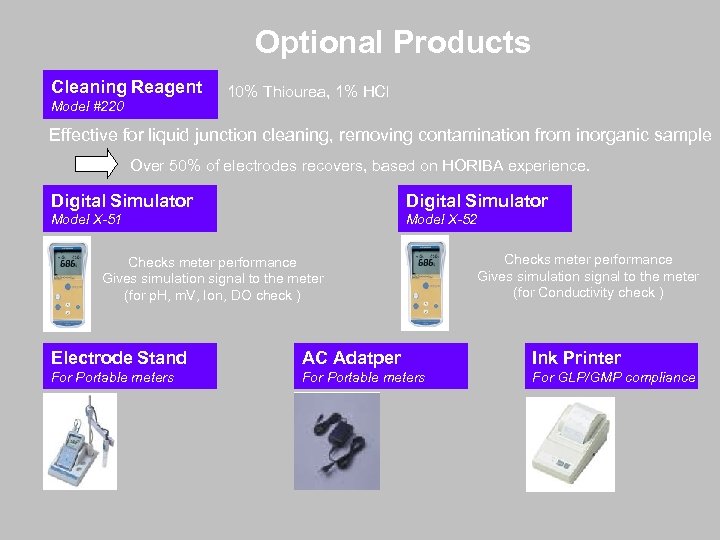 Optional Products

Cleaning Reagent
Model #220

10% Thiourea, 1% HCl

Effective for liquid junction cleaning, removing contamination from inorganic sample

Over 50% of electrodes recovers, based on HORIBA experience.

Digital Simulator
Model X-51

686

Checks meter performance
Gives simulation signal to the meter
(for pH, mV, Ion, DO check )

Digital Simulator
Model X-52

686

Checks meter performance
Gives simulation signal to the meter
(for Conductivity check )

Electrode Stand
For Portable meters

AC Adatper
For Portable meters

Ink Printer
For GLP/GMP compliance